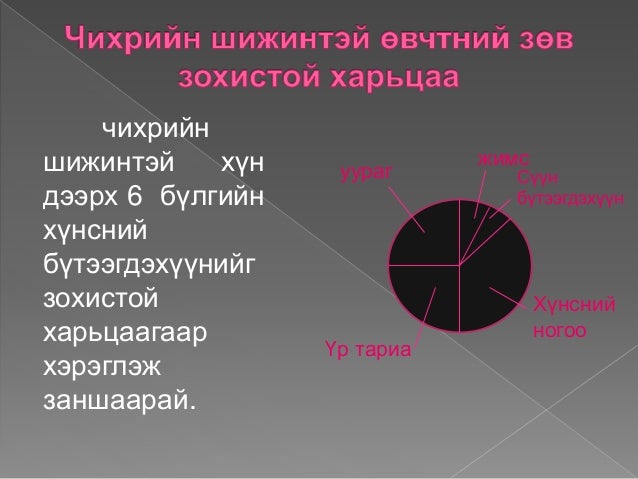 Чихрийн шижинтэй өвчтний зөв зохистой харьцаа

чихрийн шижинтэй хүн дээрх 6 бүлгийн хүнсний бүтээгдэхүүнийг зохистой харьцаагаар хэрэглэж заншаарай.

уураг

жимс

Сүүн бүтээгдэхүүн

Хүнсний ногоо

Үр тариа